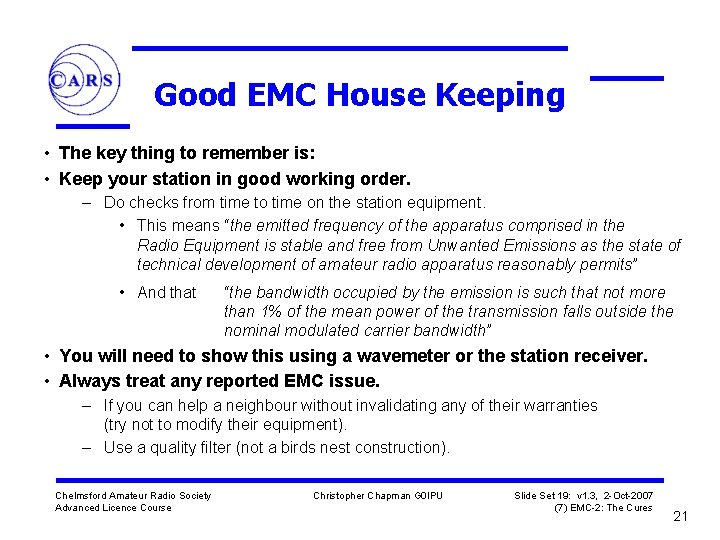 CARS

Good EMC House Keeping

• The key thing to remember is:
• Keep your station in good working order.
– Do checks from time to time on the station equipment.
• This means "the emitted frequency of the apparatus comprised in the Radio Equipment is stable and free from Unwanted Emissions as the state of technical development of amateur radio apparatus reasonably permits"
• And that "the bandwidth occupied by the emission is such that not more than 1% of the mean power of the transmission falls outside the nominal modulated carrier bandwidth"
• You will need to show this using a wavemeter or the station receiver.
• Always treat any reported EMC issue.
– If you can help a neighbour without invalidating any of their warranties (try not to modify their equipment).
– Use a quality filter (not a birds nest construction).

Chelmsford Amateur Radio Society
Advanced Licence Course

Christopher Chapman G0IPU

Slide Set 19: v1.3, 2-Oct-2007
(7) EMC-2: The Cures

21